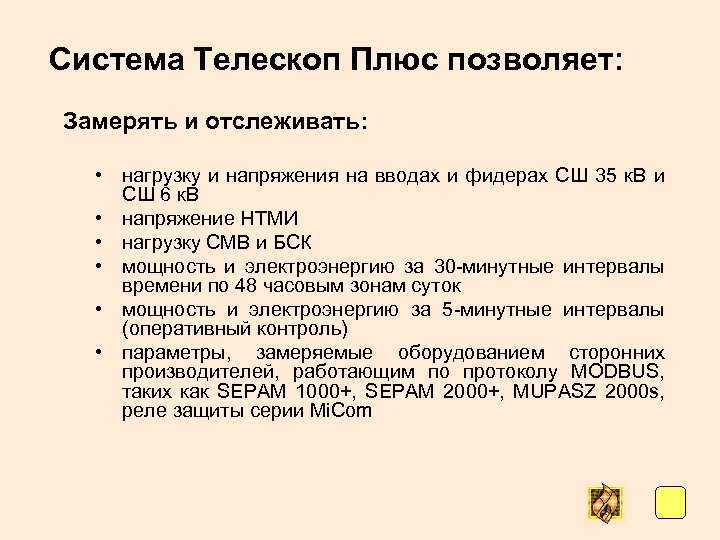 Система Телескоп Плюс позволяет:

Замерять и отслеживать:

• нагрузку и напряжения на вводах и фидерах СШ 35 кВ и СШ 6 кВ
• напряжение НТМИ
• нагрузку СМВ и БСК
• мощность и электроэнергию за 30-минутные интервалы времени по 48 часовым зонам суток
• мощность и электроэнергию за 5-минутные интервалы (оперативный контроль)
• параметры, замеряемые оборудованием сторонних производителей, работающим по протоколу MODBUS, таких как SEPAM 1000+, SEPAM 2000+, MUPASZ 2000s, реле защиты серии MiCom